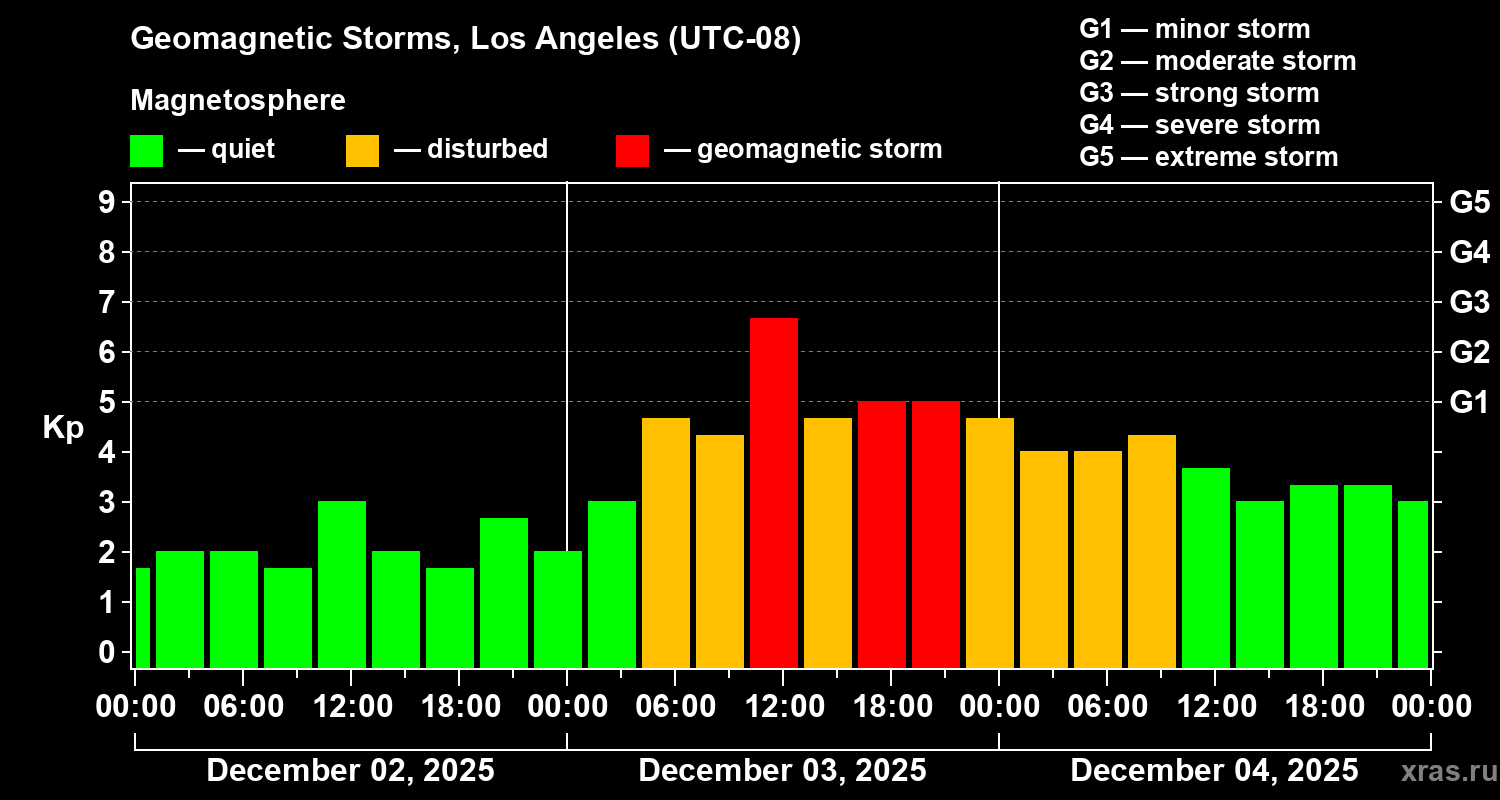 Geomagnetic Storms, Los Angeles (UTC-08)

Magnetosphere

— quiet — disturbed — geomagnetic storm

G1 — minor storm
G2 — moderate storm
G3 — strong storm
G4 — severe storm
G5 — extreme storm

Kp

9
8
7
6
5
4
3
2
1
0

G5
G4
G3
G2
G1

00:00 06:00 12:00 18:00 00:00 06:00 12:00 18:00 00:00 06:00 12:00 18:00 00:00

December 02, 2025
December 03, 2025
December 04, 2025

xras.ru